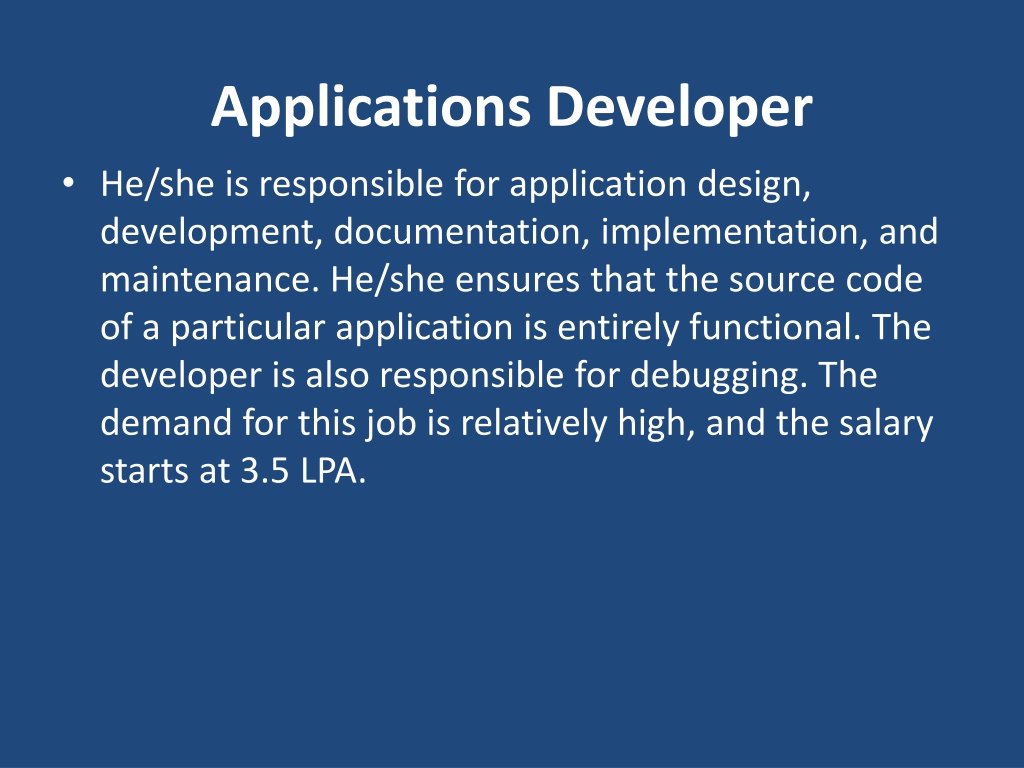 Applications Developer

• He/she is responsible for application design, development, documentation, implementation, and maintenance. He/she ensures that the source code of a particular application is entirely functional. The developer is also responsible for debugging. The demand for this job is relatively high, and the salary starts at 3.5 LPA.